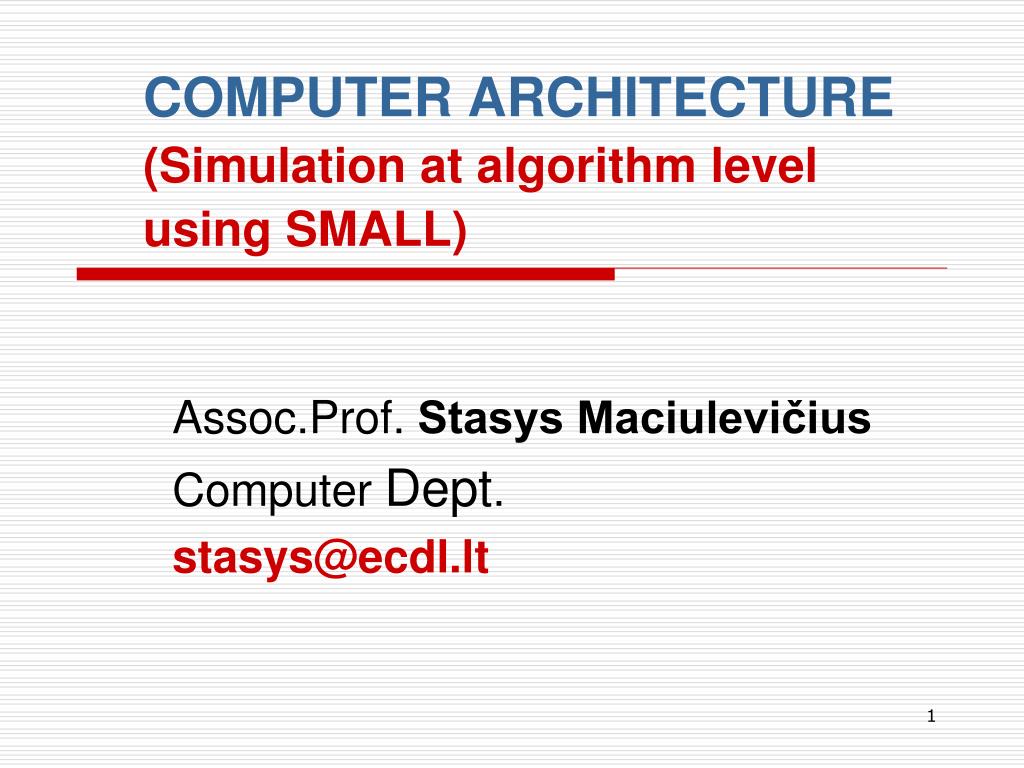 COMPUTER ARCHITECTURE
(Simulation at algorithm level using SMALL)

Assoc.Prof. Stasys Maciulevičius
Computer Dept.
stasys@ecdl.lt

1